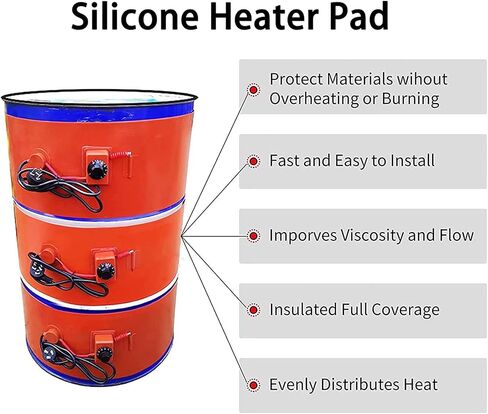 Silicone Heater Pad

Protect Materials wihout Overheating or Burning

Fast and Easy to Install

Imporves Viscosity and Flow

Insulated Full Coverage

Evenly Distributes Heat